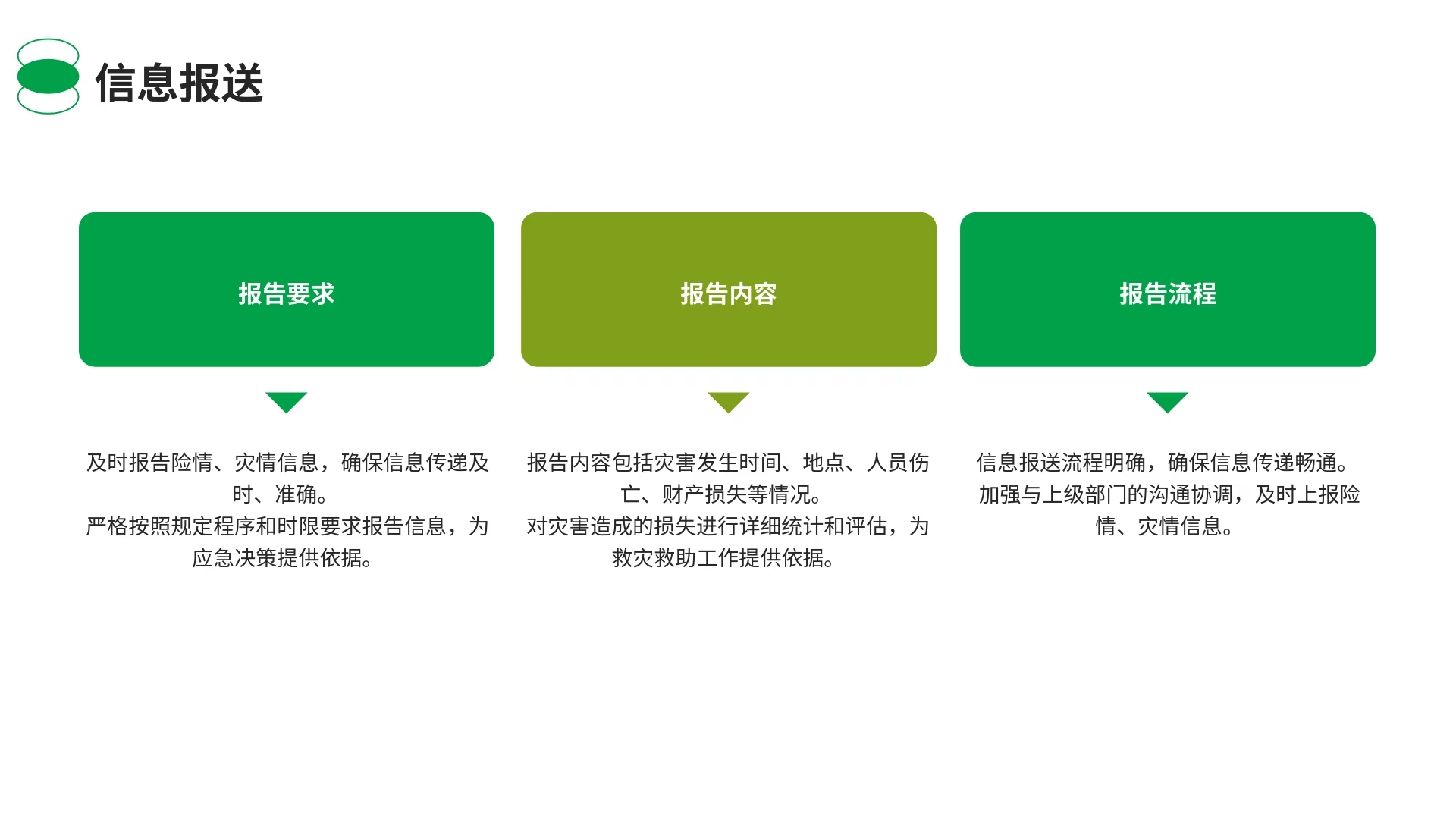 信息报送

报告要求

及时报告险情、灾情信息，确保信息传递及时、准确。
严格按照规定程序和时限要求报告信息，为应急决策提供依据。

报告内容

报告内容包括灾害发生时间、地点、人员伤亡、财产损失等情况。
对灾害造成的损失进行详细统计和评估，为救灾救助工作提供依据。

报告流程

信息报送流程明确，确保信息传递畅通。
加强与上级部门的沟通协调，及时上报险情、灾情信息。